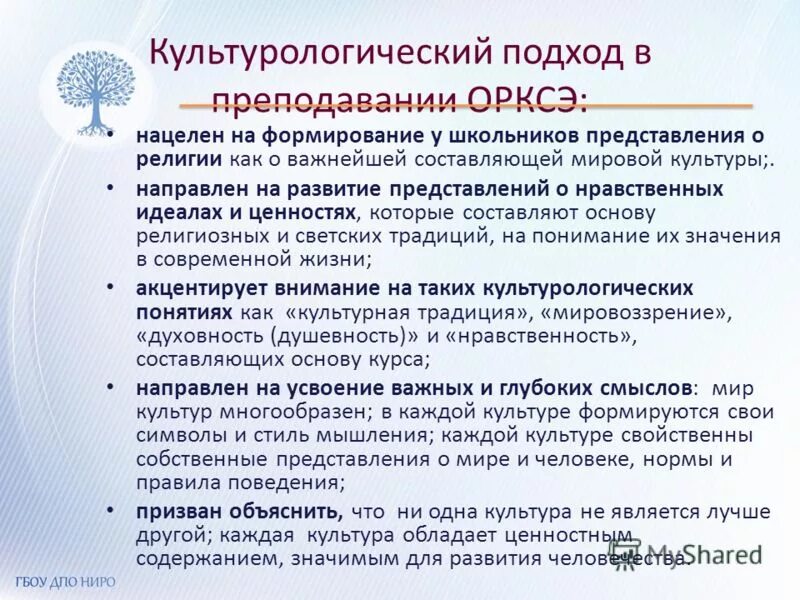 Культурологический подход в преподавании ОРКСЭ:

• нацелен на формирование у школьников представления о религии как о важнейшей составляющей мировой культуры;.

• направлен на развитие представлений о нравственных идеалах и ценностях, которые составляют основу религиозных и светских традиций, на понимание их значения в современной жизни;

• акцентирует внимание на таких культурологических понятиях как «культурная традиция», «мировоззрение», «духовность (душевность)» и «нравственность», составляющих основу курса;

• направлен на усвоение важных и глубоких смыслов: мир культур многообразен; в каждой культуре формируются свои символы и стиль мышления; каждой культуре свойственны собственные представления о мире и человеке, нормы и правила поведения;

• призван объяснить, что ни одна культура не является лучше другой; каждая культура обладает ценностным содержанием, значимым для развития человечества.

MyShared

ГБОУ ДПО НИРО